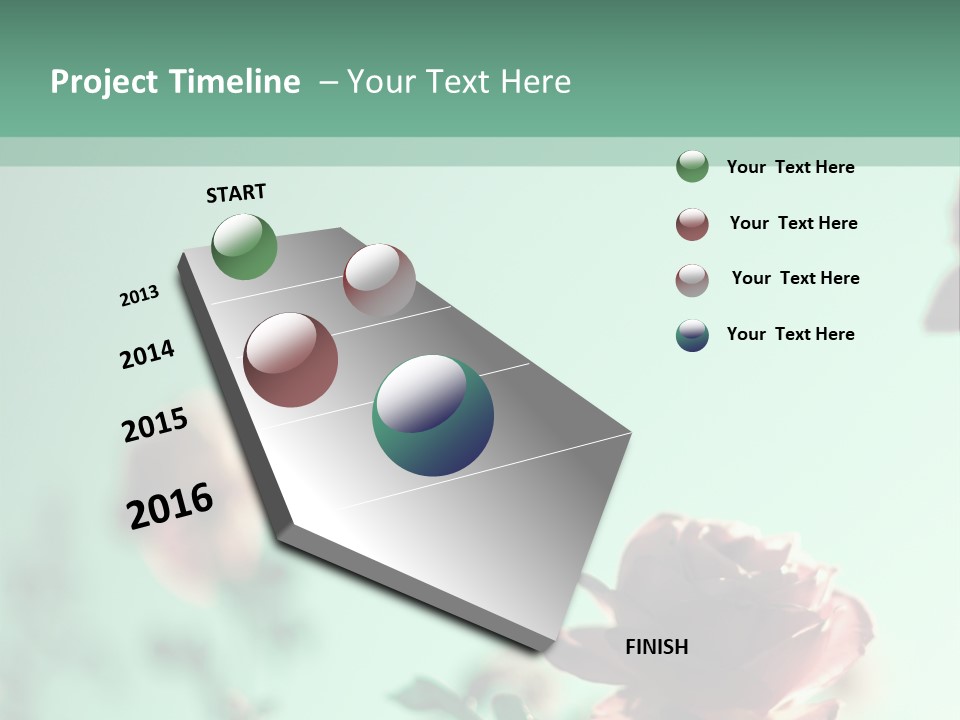 Project Timeline – Your Text Here

START

2013

2014

2015

2016

FINISH

Your Text Here

Your Text Here

Your Text Here

Your Text Here